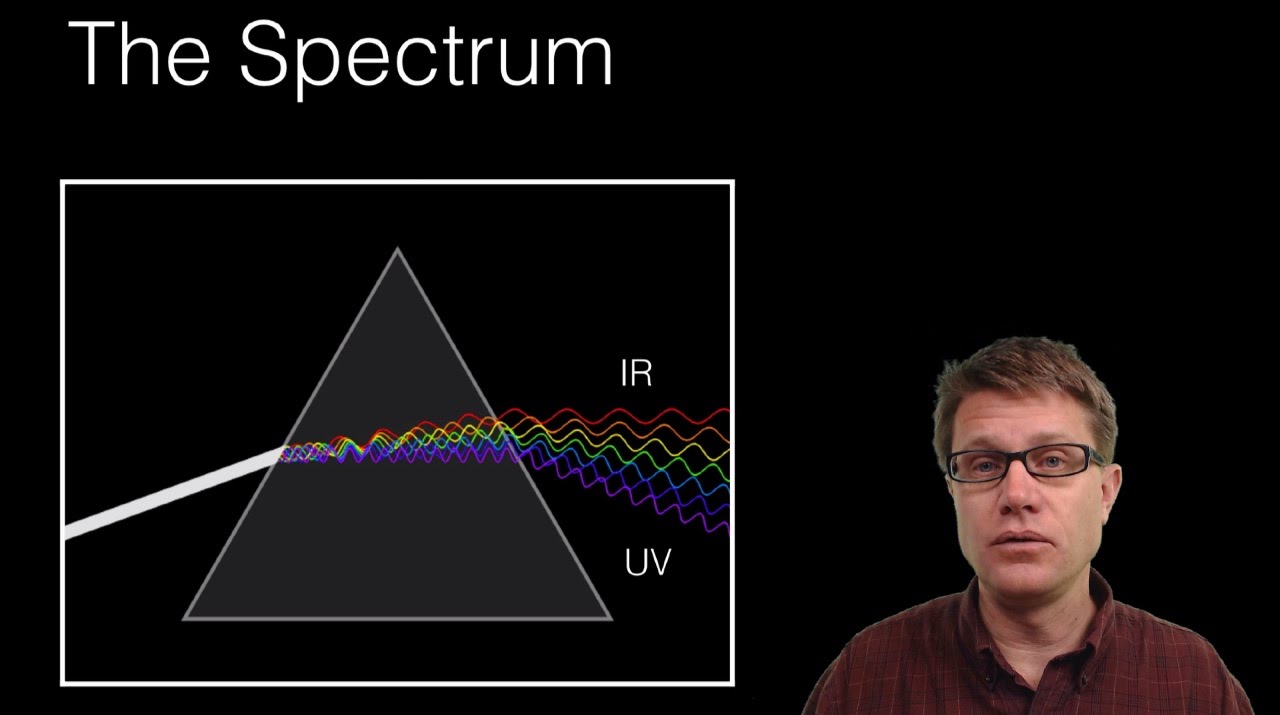 The Spectrum

IR

UV